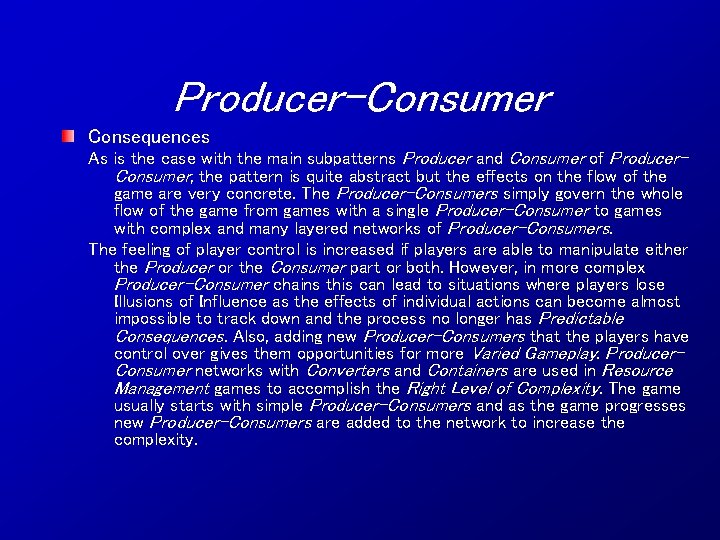 Producer-Consumer

Consequences

As is the case with the main subpatterns Producer and Consumer of Producer-Consumer, the pattern is quite abstract but the effects on the flow of the game are very concrete. The Producer-Consumers simply govern the whole flow of the game from games with a single Producer-Consumer to games with complex and many layered networks of Producer-Consumers.

The feeling of player control is increased if players are able to manipulate either the Producer or the Consumer part or both. However, in more complex Producer-Consumer chains this can lead to situations where players lose Illusions of Influence as the effects of individual actions can become almost impossible to track down and the process no longer has Predictable Consequences. Also, adding new Producer-Consumers that the players have control over gives them opportunities for more Varied Gameplay. Producer-Consumer networks with Converters and Containers are used in Resource Management games to accomplish the Right Level of Complexity. The game usually starts with simple Producer-Consumers and as the game progresses new Producer-Consumers are added to the network to increase the complexity.